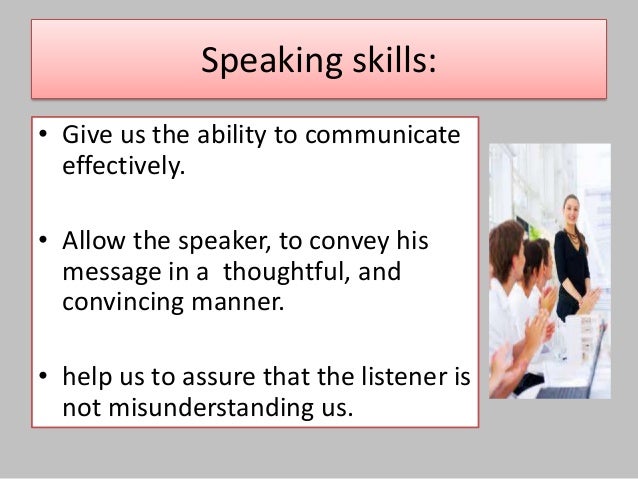 Speaking skills:

• Give us the ability to communicate effectively.

• Allow the speaker, to convey his message in a  thoughtful, and convincing manner.

• help us to assure that the listener is not misunderstanding us.